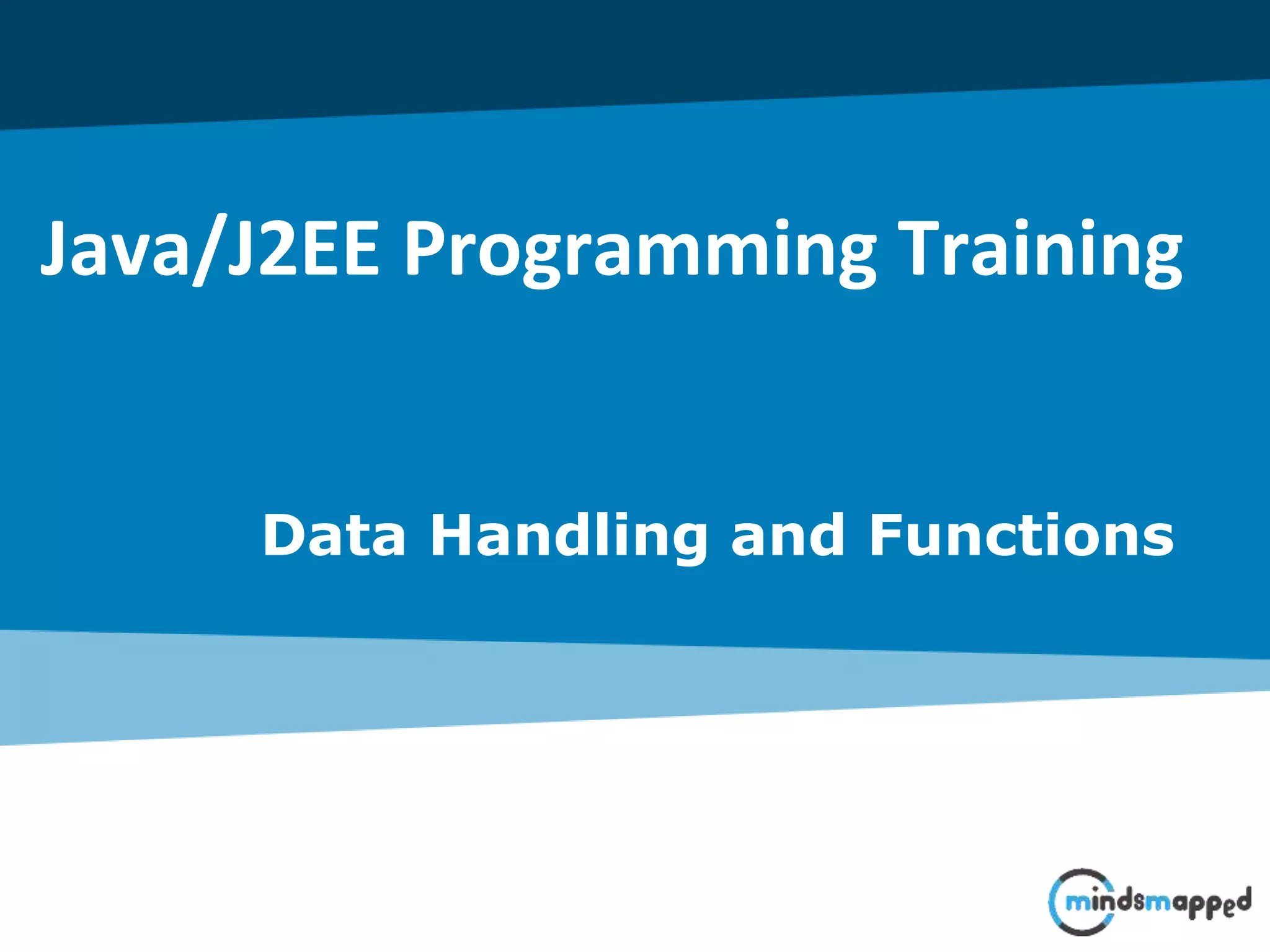 Java/J2EE Programming Training

Data Handling and Functions

mindsmapped